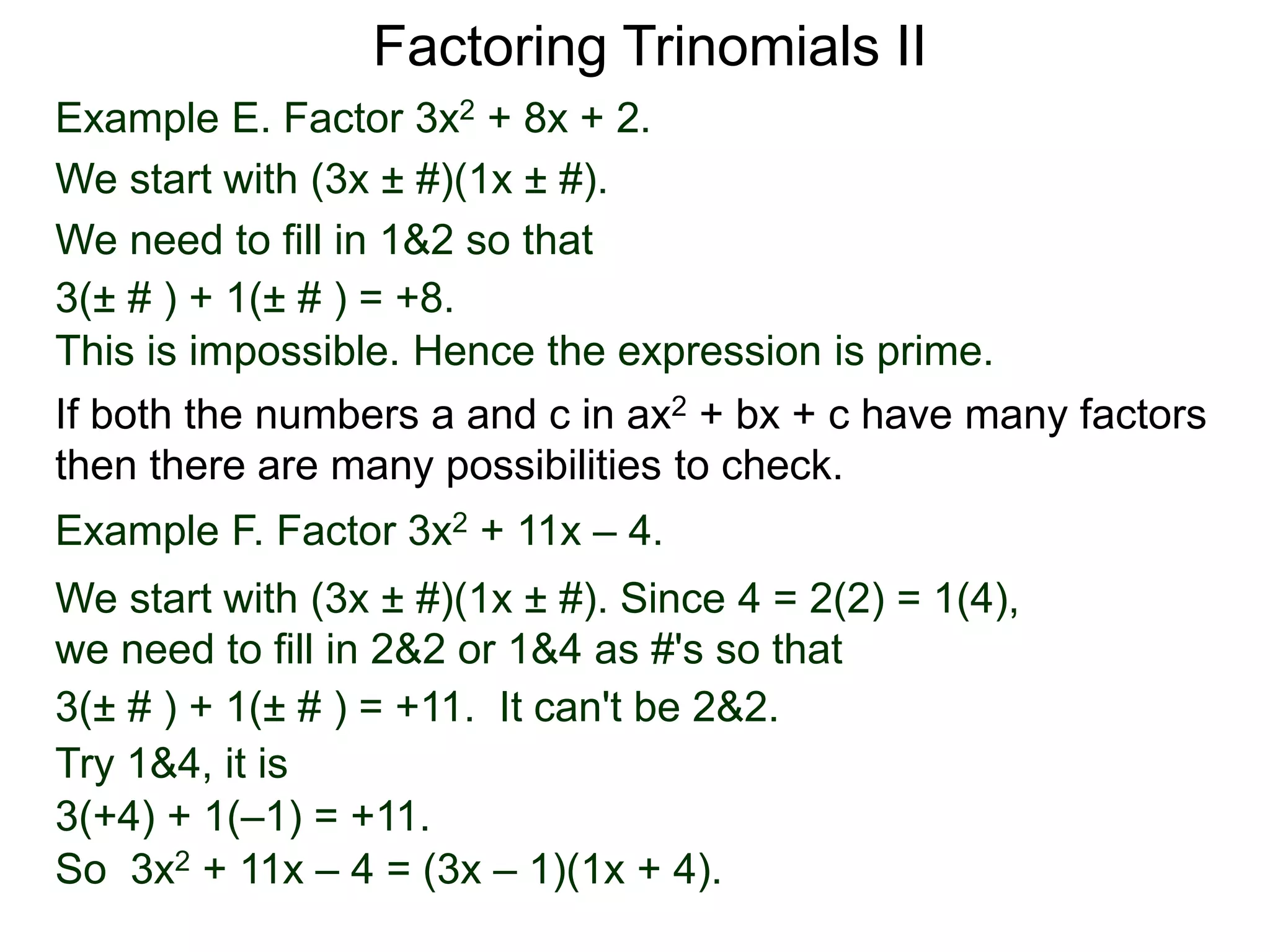 Factoring Trinomials II

Example E. Factor $3x^2 + 8x + 2$.

We start with $(3x \pm \#)(1x \pm \#)$.

We need to fill in 1&2 so that

$3(\pm \# ) + 1(\pm \# ) = +8$.
This is impossible. Hence the expression is prime.

If both the numbers a and c in $ax^2 + bx + c$ have many factors then there are many possibilities to check.

Example F. Factor $3x^2 + 11x – 4$.

We start with $(3x \pm \#)(1x \pm \#)$. Since $4 = 2(2) = 1(4)$, we need to fill in 2&2 or 1&4 as #'s so that

$3(\pm \# ) + 1(\pm \# ) = +11$. It can't be 2&2.
Try 1&4, it is
$3(+4) + 1(–1) = +11$.
So $3x^2 + 11x – 4 = (3x – 1)(1x + 4)$.